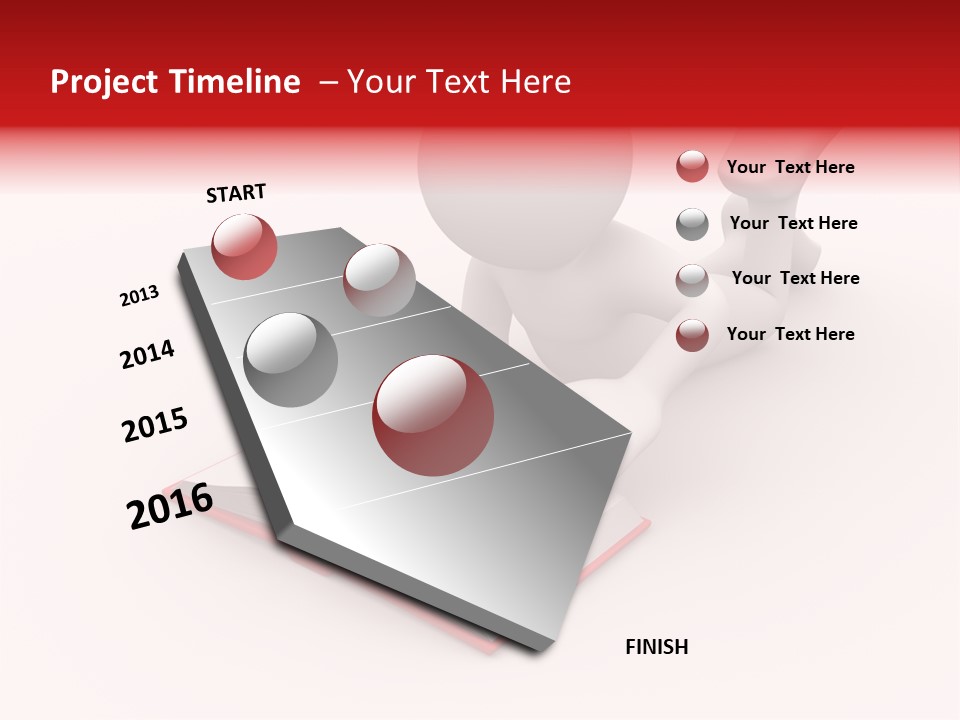 Project Timeline – Your Text Here

START

2013

2014

2015

2016

FINISH

Your Text Here

Your Text Here

Your Text Here

Your Text Here